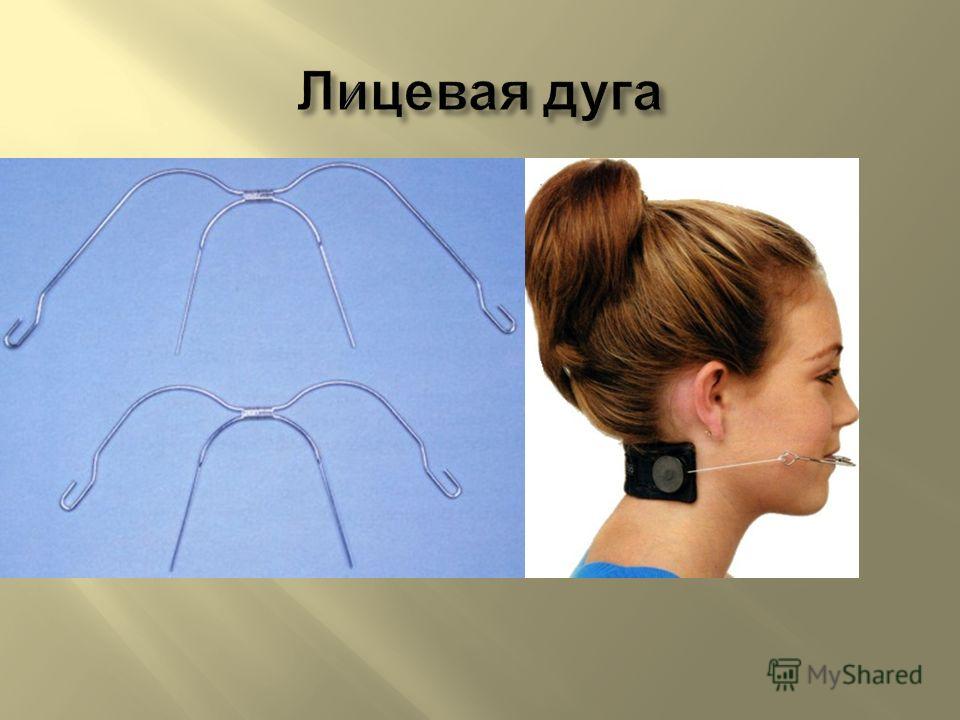 Лицевая дуга

MyShared